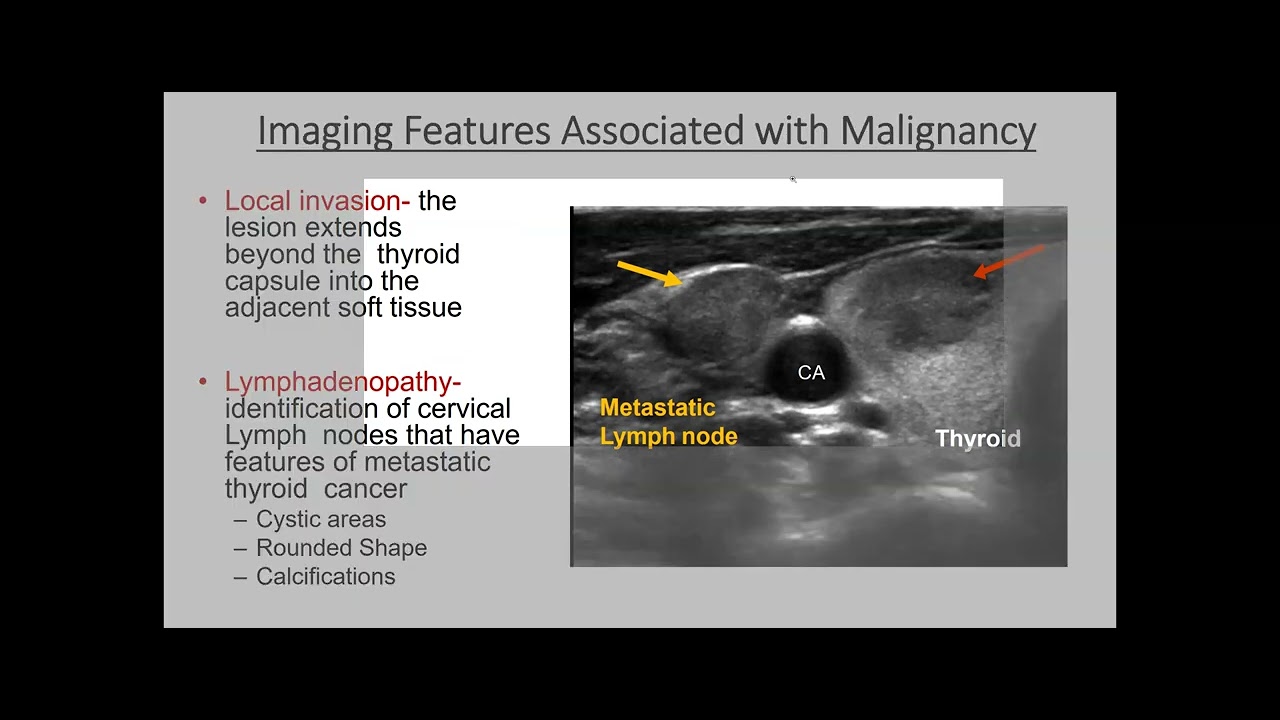 Imaging Features Associated with Malignancy

• Local invasion- the lesion extends beyond the thyroid capsule into the adjacent soft tissue

• Lymphadenopathy- identification of cervical Lymph nodes that have features of metastatic thyroid cancer
– Cystic areas
– Rounded Shape
– Calcifications

CA

Metastatic Lymph node

Thyroid